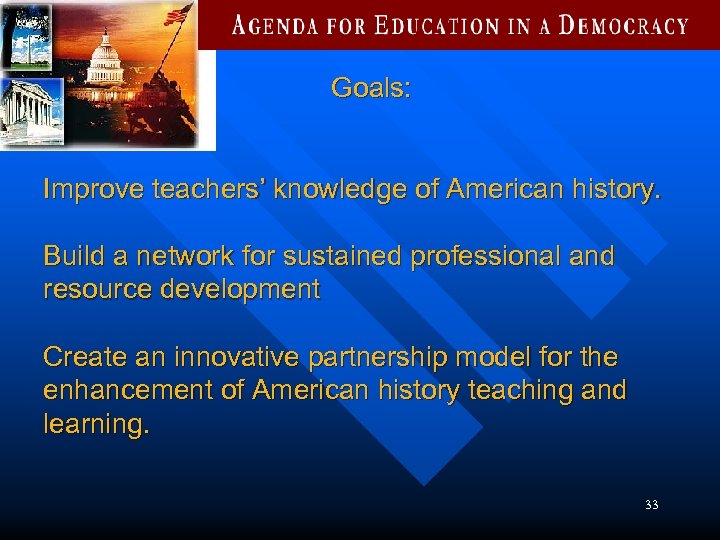 AGENDA FOR EDUCATION IN A DEMOCRACY

Goals:

Improve teachers' knowledge of American history.

Build a network for sustained professional and resource development

Create an innovative partnership model for the enhancement of American history teaching and learning.

33